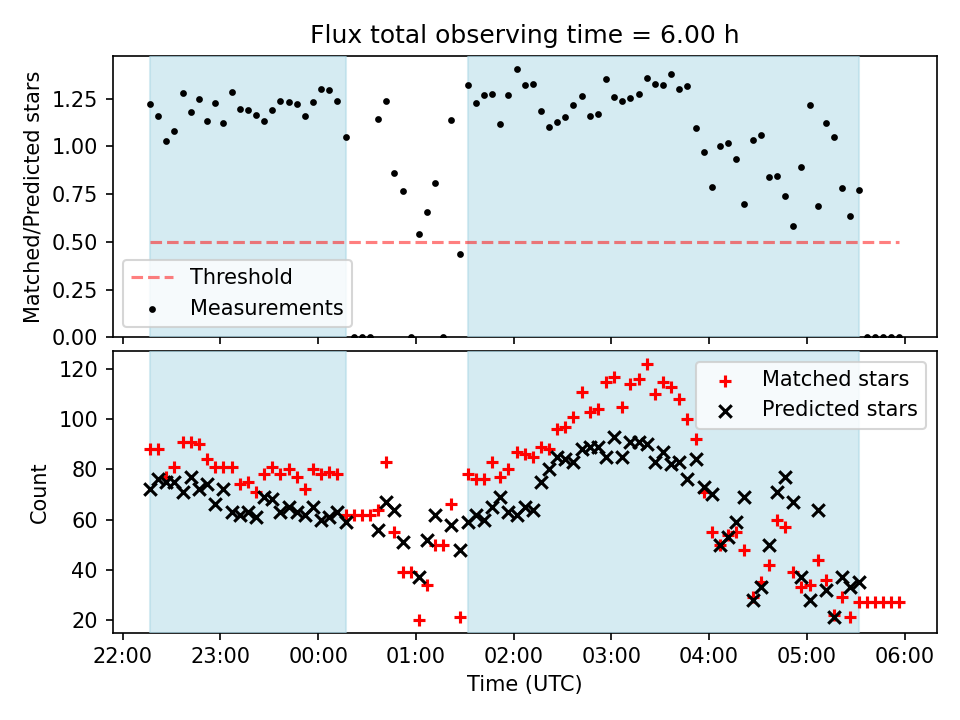 Flux total observing time = 6.00 h

Matched/Predicted stars

1.25
1.00
0.75
0.50
0.25
0.00

Threshold
Measurements

Count

120
100
80
60
40
20

Matched stars
Predicted stars

22:00 23:00 00:00 01:00 02:00 03:00 04:00 05:00 06:00

Time (UTC)